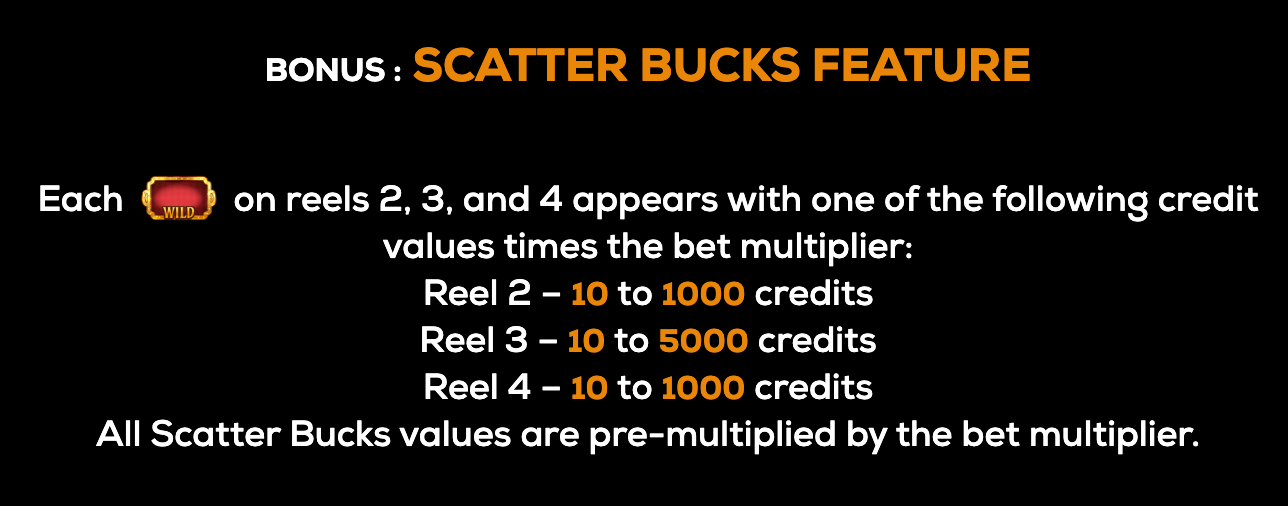 BONUS : SCATTER BUCKS FEATURE

Each WILD on reels 2, 3, and 4 appears with one of the following credit values times the bet multiplier:
Reel 2 – 10 to 1000 credits
Reel 3 – 10 to 5000 credits
Reel 4 – 10 to 1000 credits
All Scatter Bucks values are pre-multiplied by the bet multiplier.